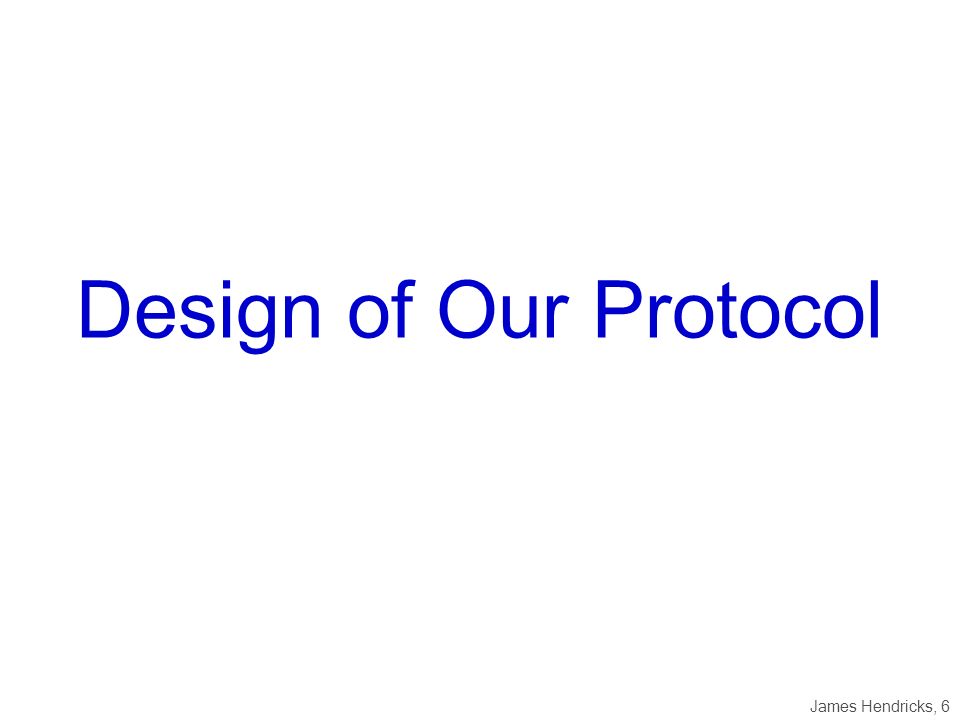 Design of Our Protocol

James Hendricks, 6